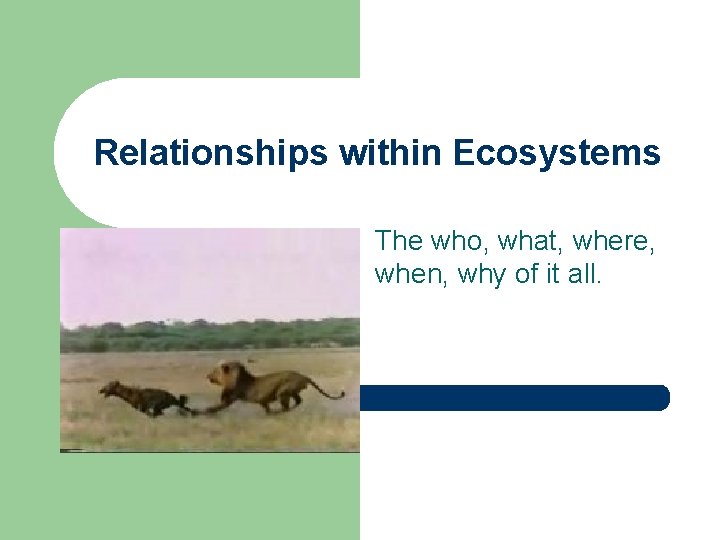 Relationships within Ecosystems

The who, what, where, when, why of it all.